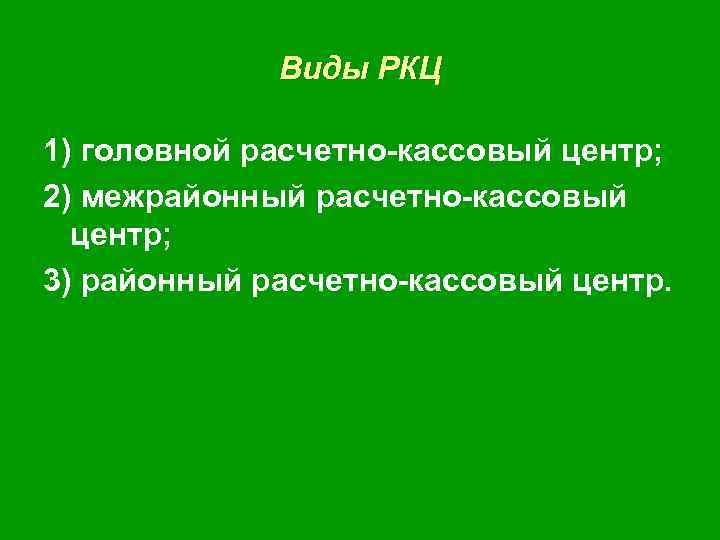 Виды РКЦ

1) головной расчетно-кассовый центр;

2) межрайонный расчетно-кассовый центр;

3) районный расчетно-кассовый центр.